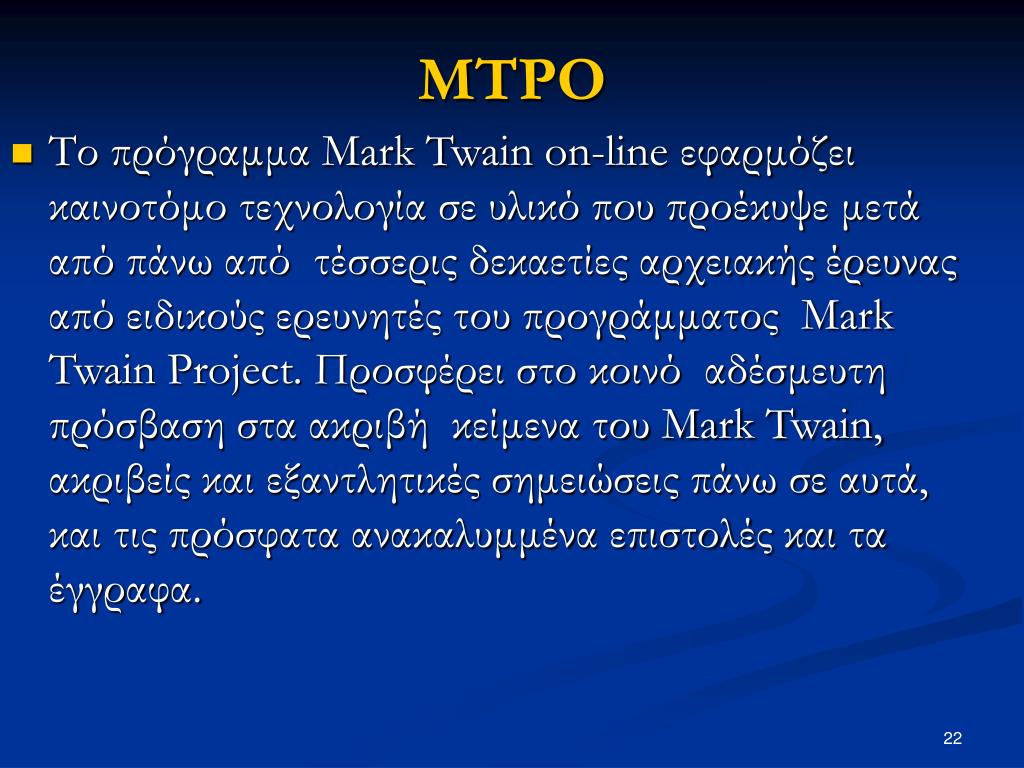 MTPO

Το πρόγραμμα Mark Twain on-line εφαρμόζει καινοτόμο τεχνολογία σε υλικό που προέκυψε μετά από πάνω από τέσσερις δεκαετίες αρχειακής έρευνας από ειδικούς ερευνητές του προγράμματος Mark Twain Project. Προσφέρει στο κοινό αδέσμευτη πρόσβαση στα ακριβή κείμενα του Mark Twain, ακριβείς και εξαντλητικές σημειώσεις πάνω σε αυτά, και τις πρόσφατα ανακαλυμμένα επιστολές και τα έγγραφα.

22